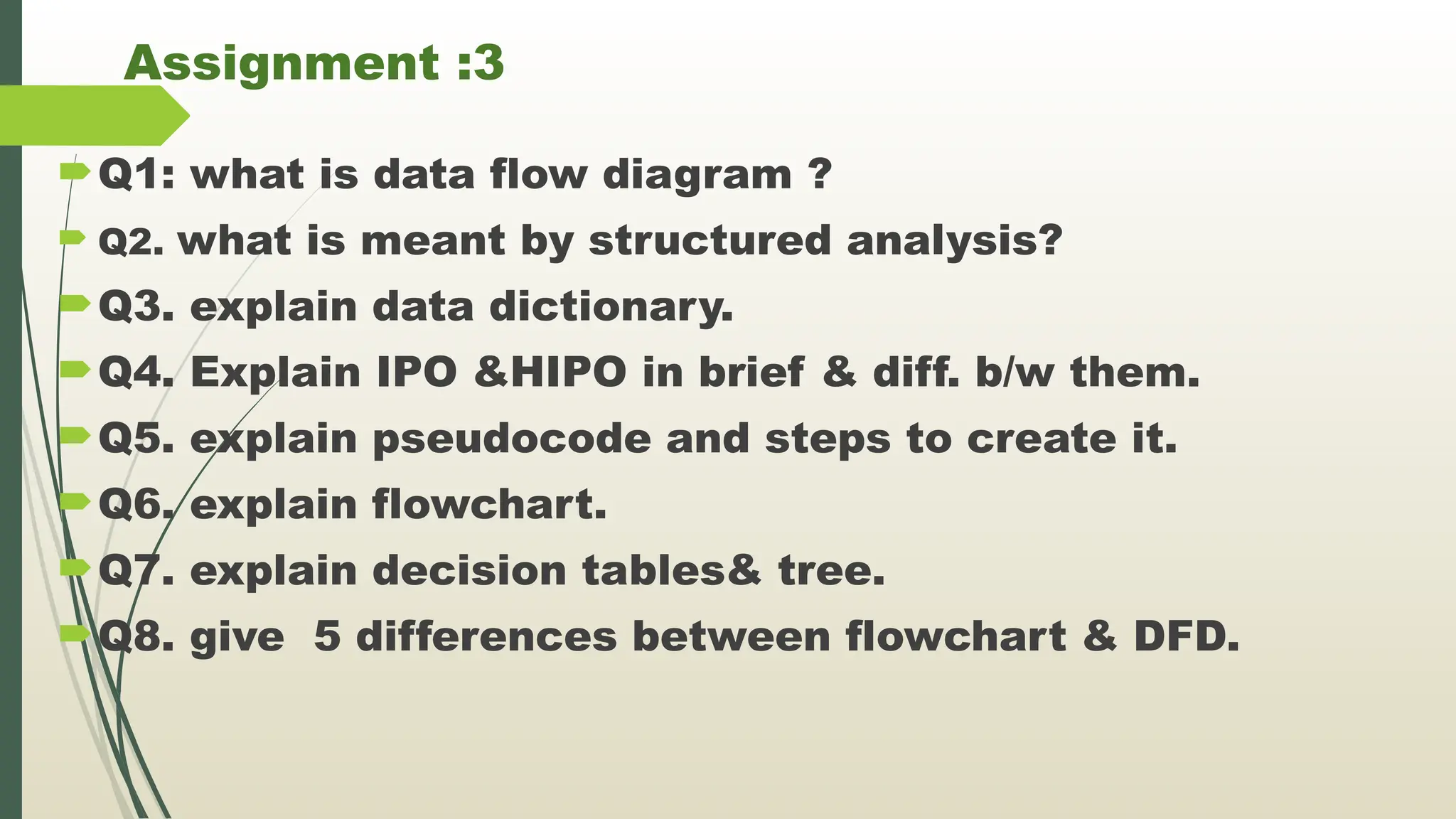 Assignment :3

Q1: what is data flow diagram ?
Q2. what is meant by structured analysis?
Q3. explain data dictionary.
Q4. Explain IPO &HIPO in brief & diff. b/w them.
Q5. explain pseudocode and steps to create it.
Q6. explain flowchart.
Q7. explain decision tables& tree.
Q8. give 5 differences between flowchart & DFD.